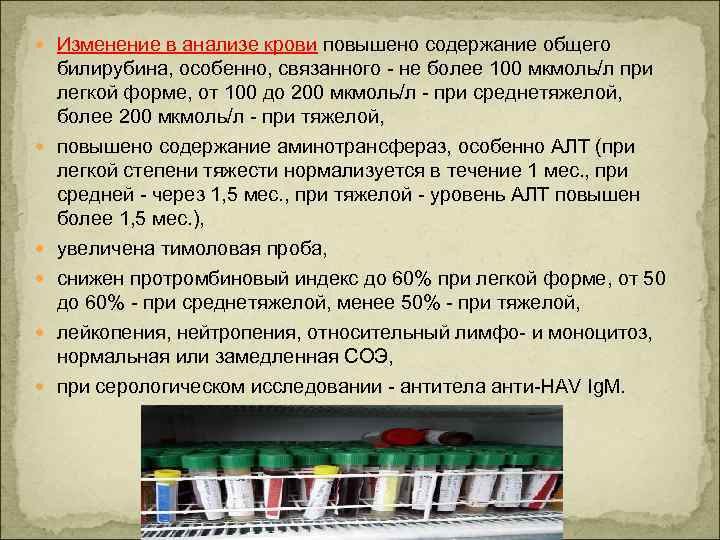 Изменение в анализе крови повышено содержание общего билирубина, особенно, связанного - не более 100 мкмоль/л при легкой форме, от 100 до 200 мкмоль/л - при среднетяжелой, более 200 мкмоль/л - при тяжелой,

повышено содержание аминотрансфераз, особенно АЛТ (при легкой степени тяжести нормализуется в течение 1 мес., при средней - через 1,5 мес., при тяжелой - уровень АЛТ повышен более 1,5 мес.),

увеличена тимоловая проба,

снижен протромбиновый индекс до 60% при легкой форме, от 50 до 60% - при среднетяжелой, менее 50% - при тяжелой,

лейкопения, нейтропения, относительный лимфо- и моноцитоз, нормальная или замедленная СОЭ,

при серологическом исследовании - антитела анти-HAV IgM.